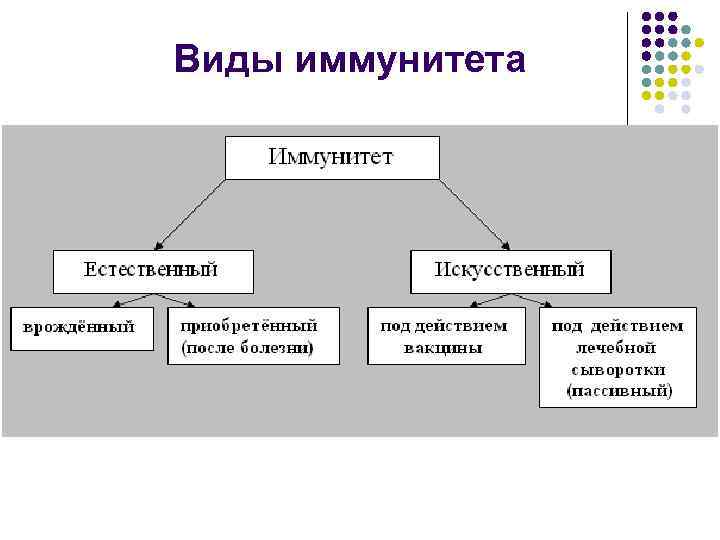 Виды иммунитета

Иммунитет

Естественный

Искусственный

врождённый

приобретённый (после болезни)

под действием вакцины

под действием лечебной сыворотки (пассивный)